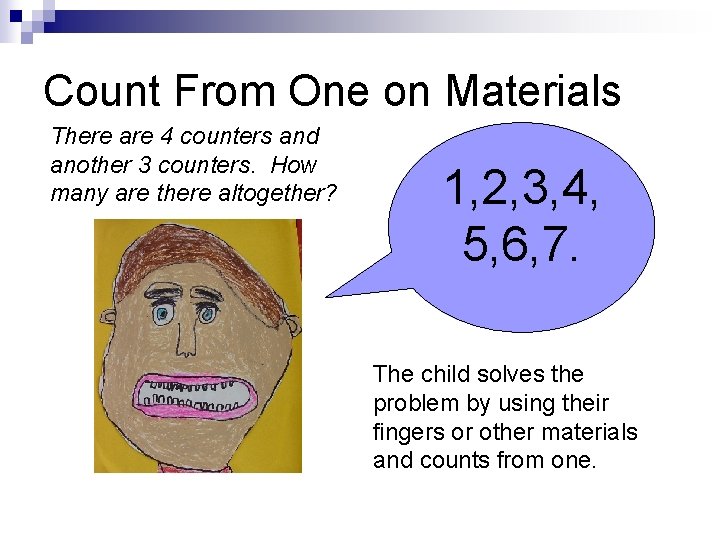 Count From One on Materials

There are 4 counters and another 3 counters. How many are there altogether?

1,2,3,4,
5,6,7.

The child solves the problem by using their fingers or other materials and counts from one.